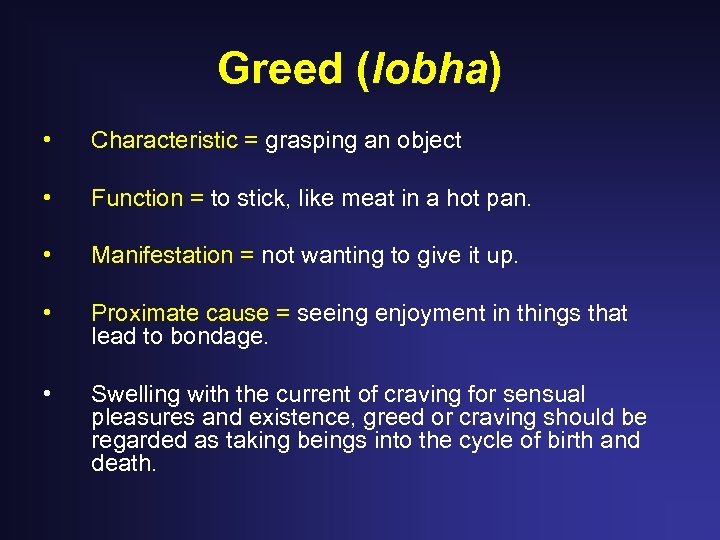 Greed (lobha)

• Characteristic = grasping an object

• Function = to stick, like meat in a hot pan.

• Manifestation = not wanting to give it up.

• Proximate cause = seeing enjoyment in things that lead to bondage.

• Swelling with the current of craving for sensual pleasures and existence, greed or craving should be regarded as taking beings into the cycle of birth and death.